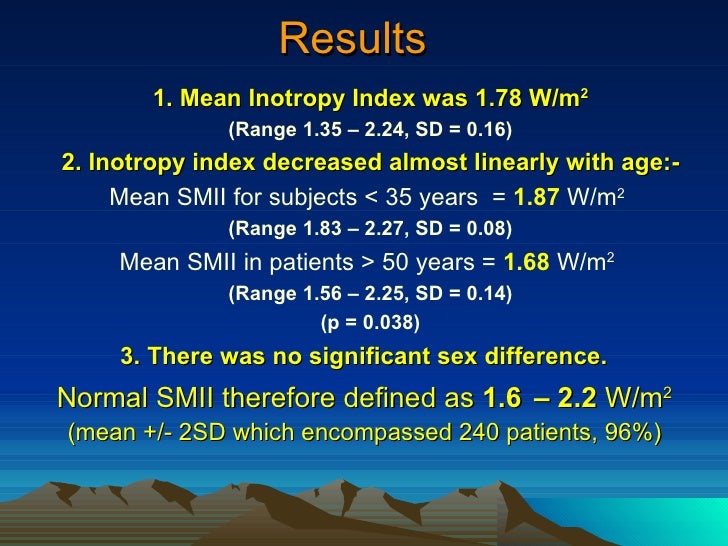 Results

1. Mean Inotropy Index was 1.78 W/m$^2$

(Range 1.35 – 2.24, SD = 0.16)

2. Inotropy index decreased almost linearly with age:-

Mean SMII for subjects < 35 years = 1.87 W/m$^2$

(Range 1.83 – 2.27, SD = 0.08)

Mean SMII in patients > 50 years = 1.68 W/m$^2$

(Range 1.56 – 2.25, SD = 0.14)

(p = 0.038)

3. There was no significant sex difference.

Normal SMII therefore defined as 1.6 – 2.2 W/m$^2$

(mean +/- 2SD which encompassed 240 patients, 96%)